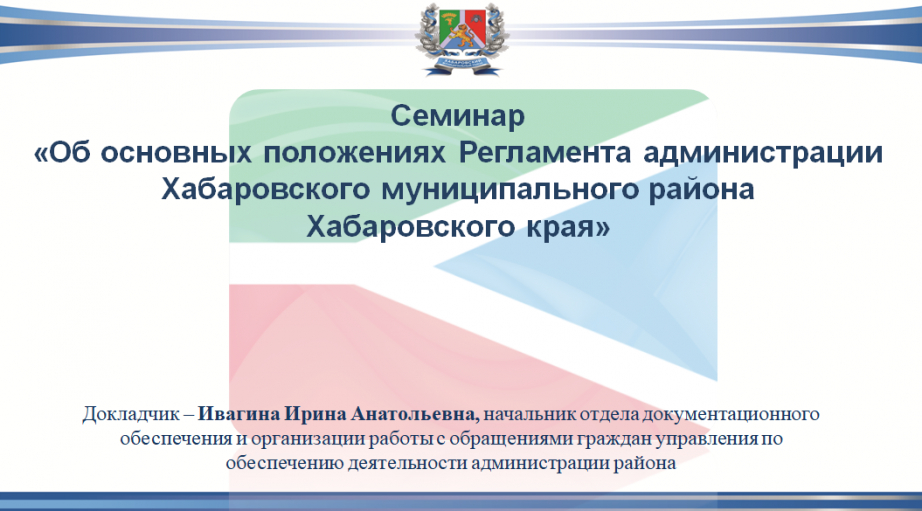 Семинар
«Об основных положениях Регламента администрации Хабаровского муниципального района Хабаровского края»

Докладчик – Ивагина Ирина Анатольевна, начальник отдела документационного обеспечения и организации работы с обращениями граждан управления по обеспечению деятельности администрации района